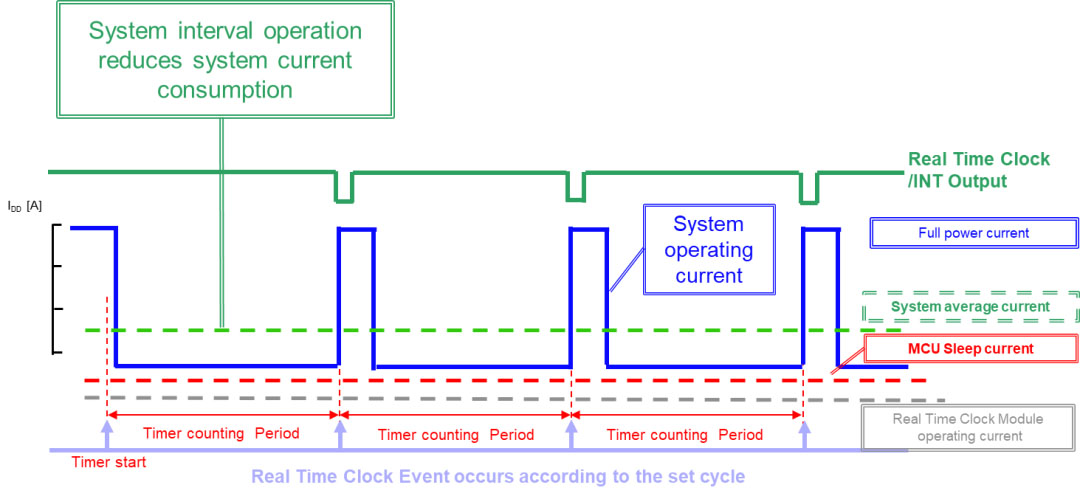 System interval operation reduces system current consumption

Real Time Clock /INT Output

$I_{DD}$ [A]

System operating current

Full power current

System average current

MCU Sleep current

Real Time Clock Module operating current

Timer counting Period

Timer counting Period

Timer counting Period

Timer start

Real Time Clock Event occurs according to the set cycle